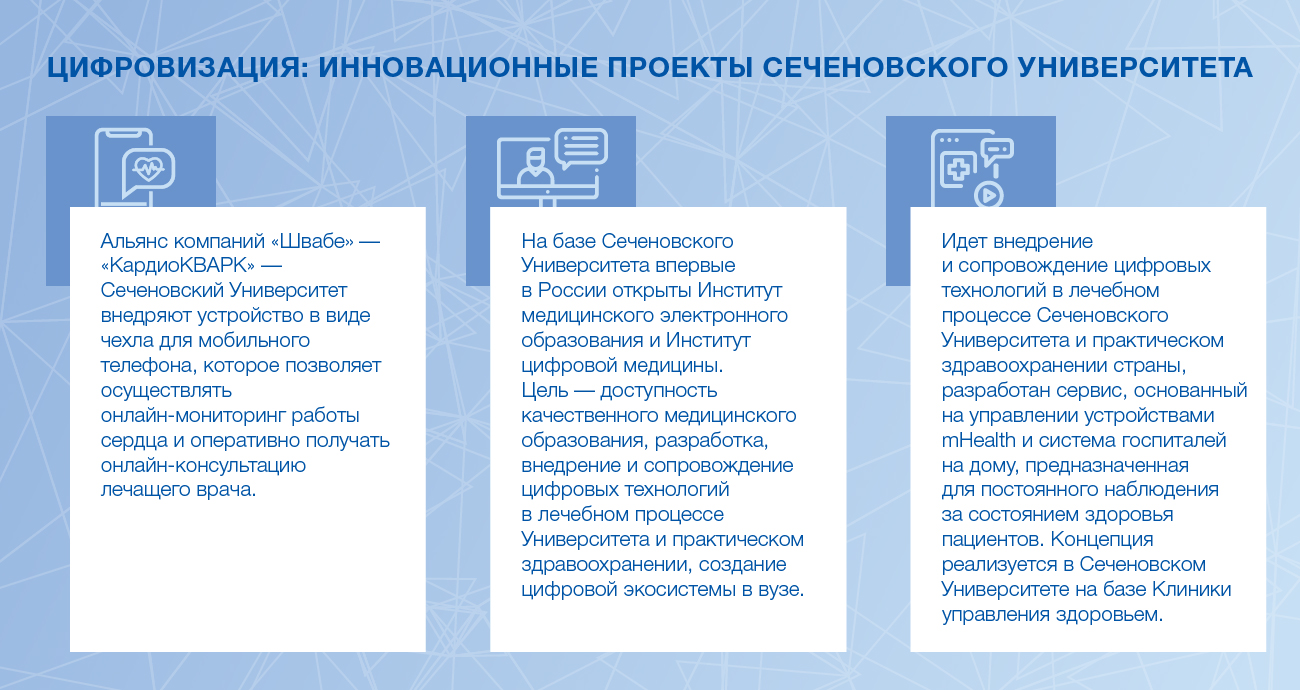 ЦИФРОВИЗАЦИЯ: ИННОВАЦИОННЫЕ ПРОЕКТЫ СЕЧЕНОВСКОГО УНИВЕРСИТЕТА

Альянс компаний «Швабе» — «КардиоКВАРК» — Сеченовский Университет внедряют устройство в виде чехла для мобильного телефона, которое позволяет осуществлять онлайн-мониторинг работы сердца и оперативно получать онлайн-консультацию лечащего врача.

На базе Сеченовского Университета впервые в России открыты Институт медицинского электронного образования и Институт цифровой медицины.
Цель — доступность качественного медицинского образования, разработка, внедрение и сопровождение цифровых технологий в лечебном процессе Университета и практическом здравоохранении, создание цифровой экосистемы в вузе.

Идет внедрение и сопровождение цифровых технологий в лечебном процессе Сеченовского Университета и практическом здравоохранении страны, разработан сервис, основанный на управлении устройствами mHealth и система госпиталей на дому, предназначенная для постоянного наблюдения за состоянием здоровья пациентов. Концепция реализуется в Сеченовском Университете на базе Клиники управления здоровьем.